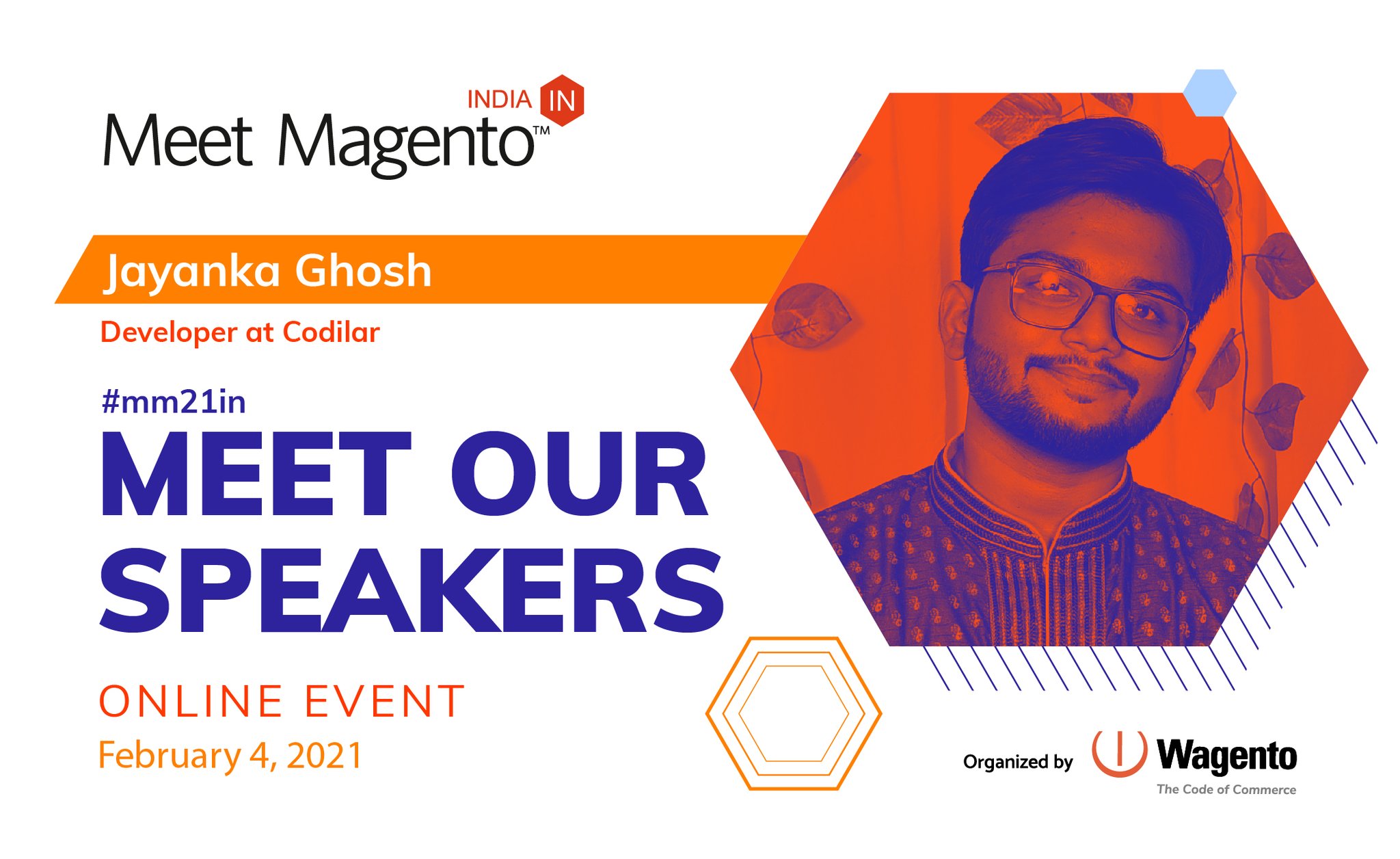 INDIA IN
Meet Magento™

Jayanka Ghosh

Developer at Codilar

#mm21in

MEET OUR SPEAKERS

ONLINE EVENT
February 4, 2021

Organized by Wagento
The Code of Commerce